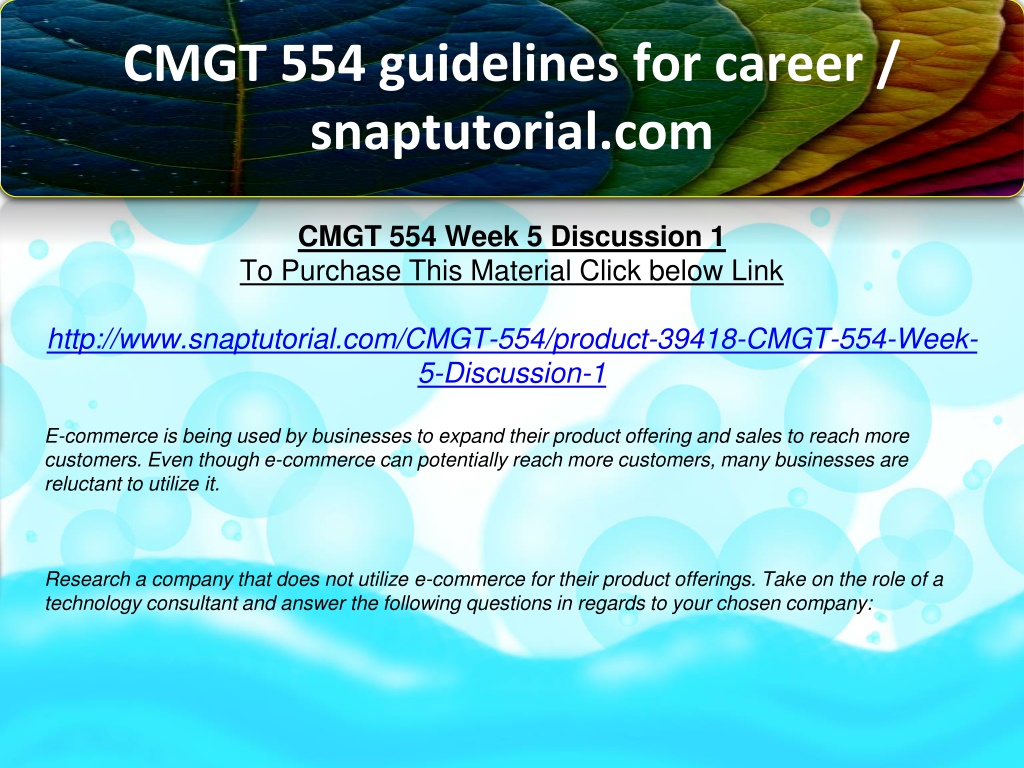 CMGT 554 guidelines for career / snaptutorial.com

CMGT 554 Week 5 Discussion 1
To Purchase This Material Click below Link

http://www.snaptutorial.com/CMGT-554/product-39418-CMGT-554-Week-5-Discussion-1

E-commerce is being used by businesses to expand their product offering and sales to reach more customers. Even though e-commerce can potentially reach more customers, many businesses are reluctant to utilize it.

Research a company that does not utilize e-commerce for their product offerings. Take on the role of a technology consultant and answer the following questions in regards to your chosen company: